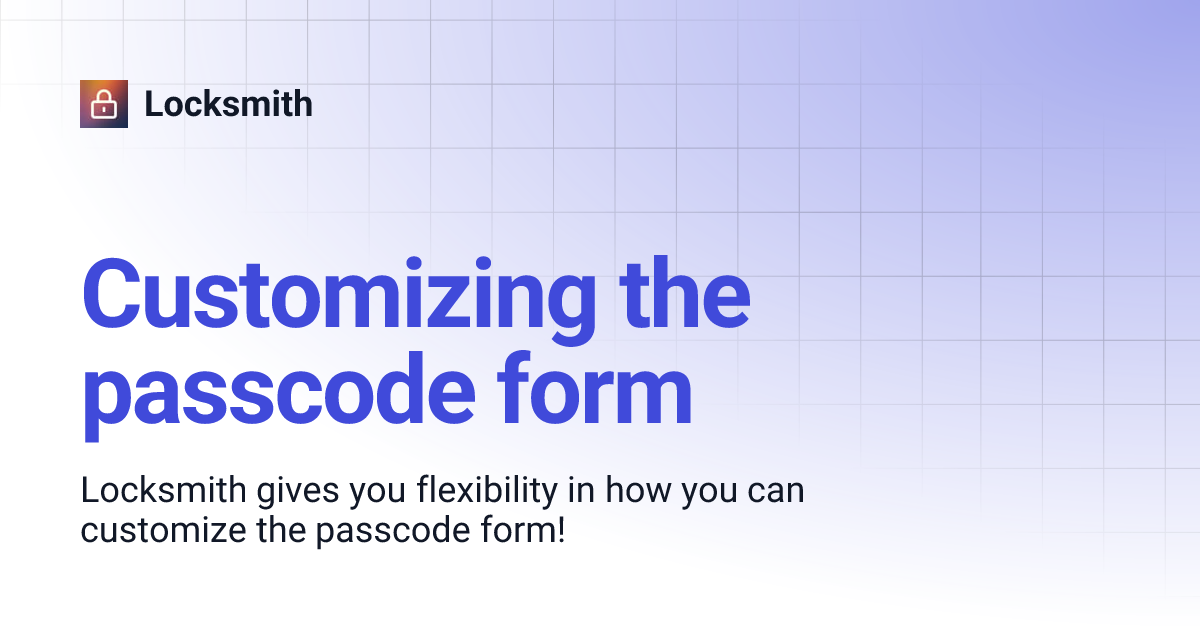 Locksmith

Customizing the passcode form

Locksmith gives you flexibility in how you can customize the passcode form!